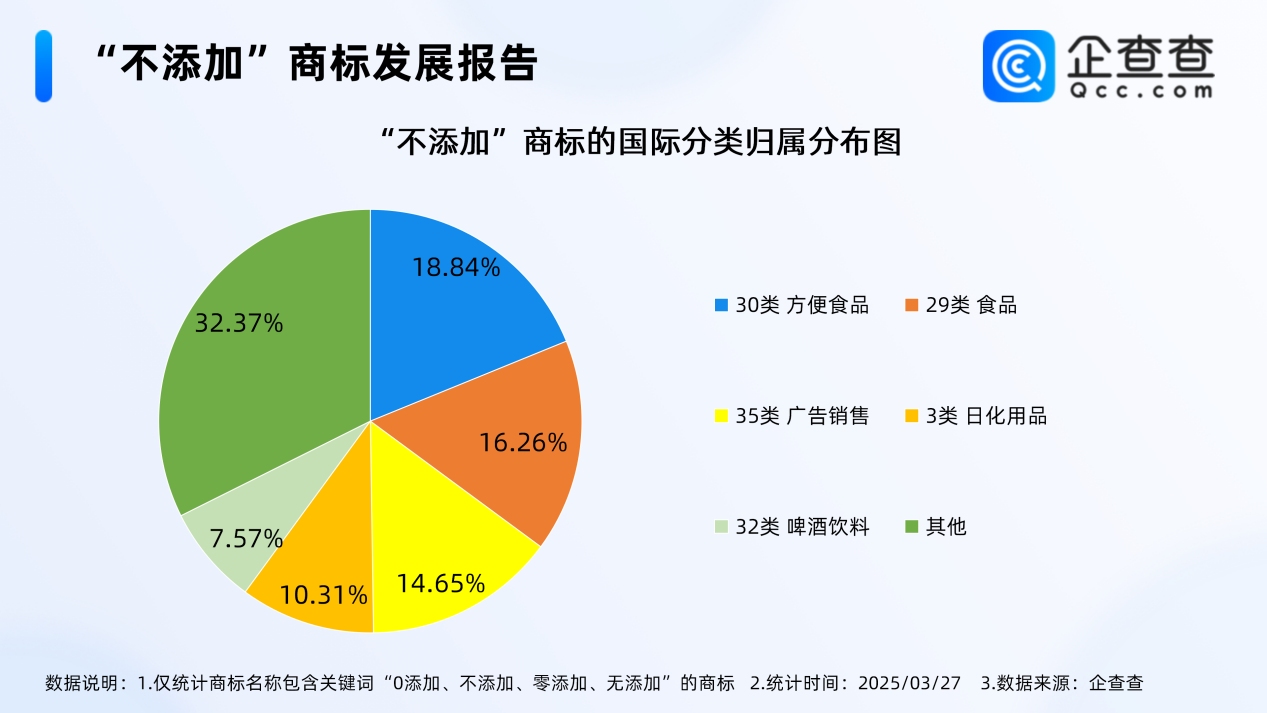 “不添加”商标发展报告

企查查
Qcc.com

“不添加”商标的国际分类归属分布图

18.84%
16.26%
14.65%
10.31%
7.57%
32.37%

30类 方便食品
29类 食品
35类 广告销售
3类 日化用品
32类 啤酒饮料
其他

数据说明：1.仅统计商标名称包含关键词“0添加、不添加、零添加、无添加”的商标 2.统计时间：2025/03/27 3.数据来源：企查查